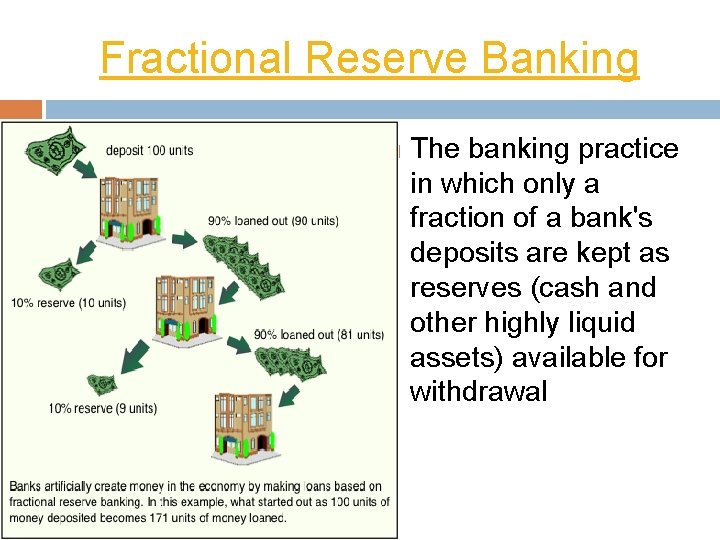 Fractional Reserve Banking

deposit 100 units

90% loaned out (90 units)

10% reserve (10 units)

90% loaned out (81 units)

10% reserve (9 units)

Banks artificially create money in the economy by making loans based on fractional reserve banking. In this example, what started out as 100 units of money deposited becomes 171 units of money loaned.

The banking practice in which only a fraction of a bank's deposits are kept as reserves (cash and other highly liquid assets) available for withdrawal